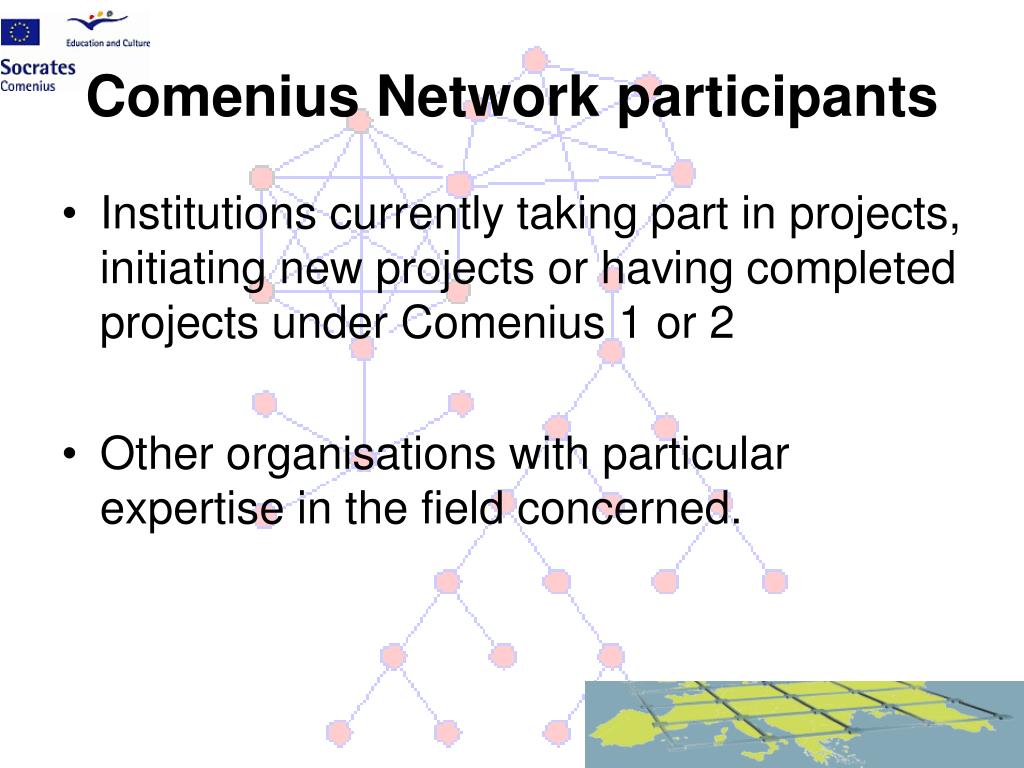 Education and Culture

Socrates
Comenius

Comenius Network participants

• Institutions currently taking part in projects, initiating new projects or having completed projects under Comenius 1 or 2

• Other organisations with particular expertise in the field concerned.